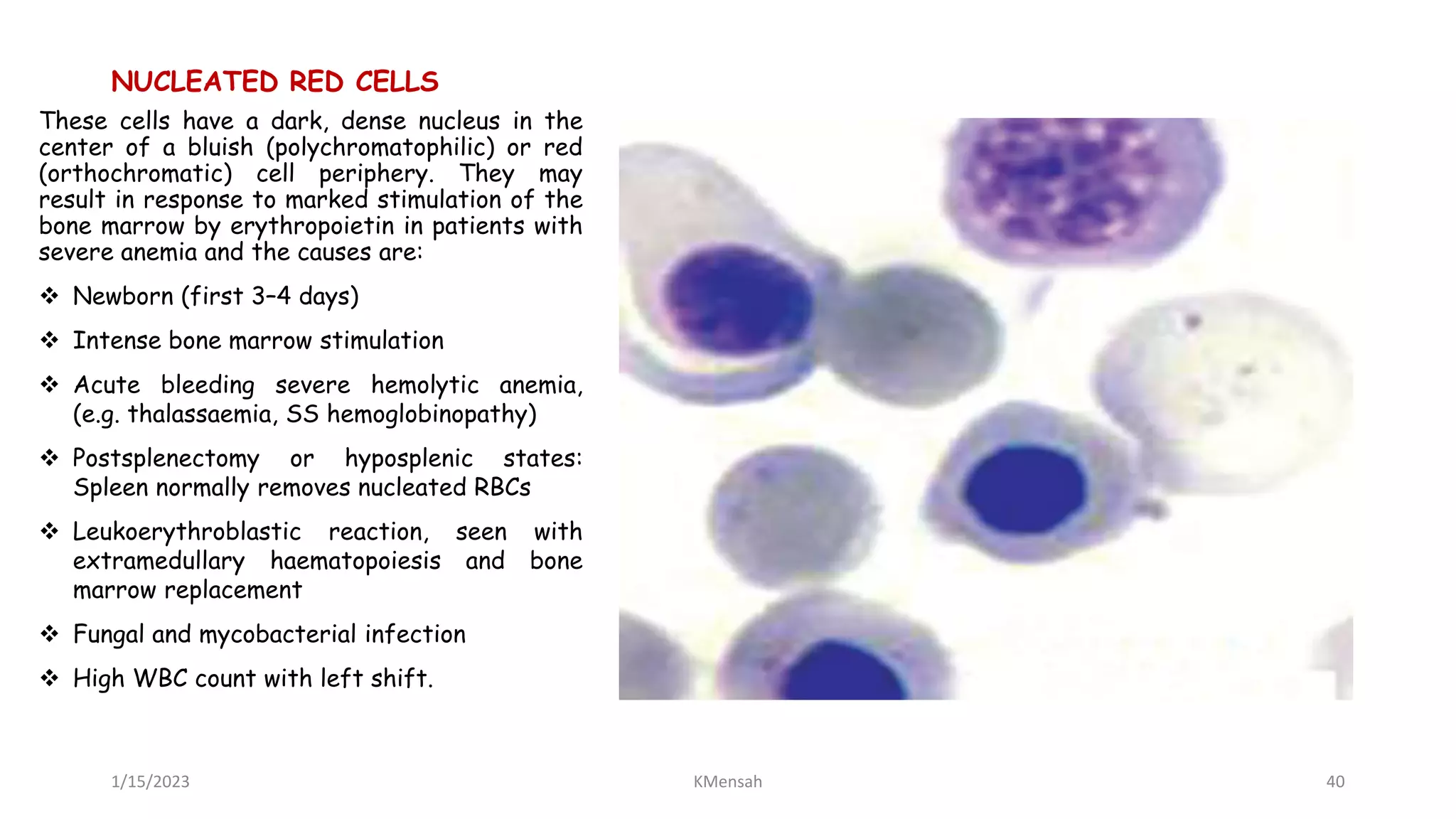 NUCLEATED RED CELLS

These cells have a dark, dense nucleus in the center of a bluish (polychromatophilic) or red (orthochromatic) cell periphery. They may result in response to marked stimulation of the bone marrow by erythropoietin in patients with severe anemia and the causes are:

❖ Newborn (first 3–4 days)

❖ Intense bone marrow stimulation

❖ Acute bleeding severe hemolytic anemia, (e.g. thalassaemia, SS hemoglobinopathy)

❖ Postsplenectomy or hyposplenic states: Spleen normally removes nucleated RBCs

❖ Leukoerythroblastic reaction, seen with extramedullary haematopoiesis and bone marrow replacement

❖ Fungal and mycobacterial infection

❖ High WBC count with left shift.

1/15/2023

KMensah

40